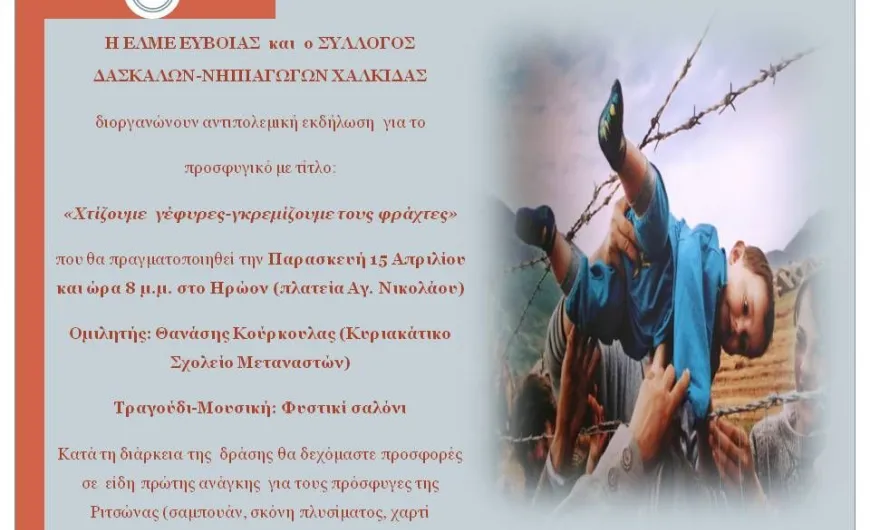 Η ΕΛΜΕ ΕΥΒΟΙΑΣ και ο ΣΥΛΛΟΓΟΣ ΔΑΣΚΑΛΩΝ-ΝΗΠΙΑΓΩΓΩΝ ΧΑΛΚΙΔΑΣ

διοργανώνουν αντιπολεμική εκδήλωση για το

προσφυγικό με τίτλο:

«Χτίζουμε γέφυρες-γκρεμίζουμε τους φράχτες»

που θα πραγματοποιηθεί την Παρασκευή 15 Απριλίου και ώρα 8 μ.μ. στο Ηρώον (πλατεία Αγ. Νικολάου)

Ομιλητής: Θανάσης Κούρκουλας (Κυριακάτικο Σχολείο Μεταναστών)

Τραγούδι-Μουσική: Φυστικί σαλόνι

Κατά τη διάρκεια της δράσης θα δεχόμαστε προσφορές σε είδη πρώτης ανάγκης για τους πρόσφυγες της Ριτσώνας (σαμπουάν, σκόνη πλυσίματος, χαρτί